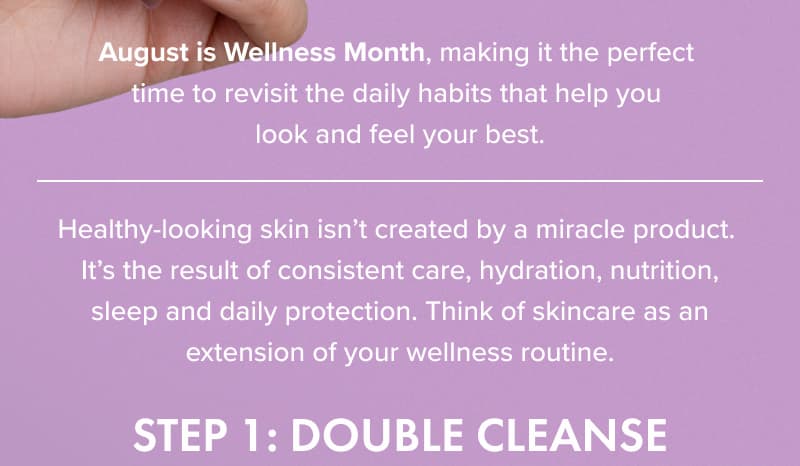 August is Wellness Month, making it the perfect time to revisit the daily habits that help you look and feel your best.

Healthy-looking skin isn't created by a miracle product. It's the result of consistent care, hydration, nutrition, sleep and daily protection. Think of skincare as an extension of your wellness routine.

STEP 1: DOUBLE CLEANSE